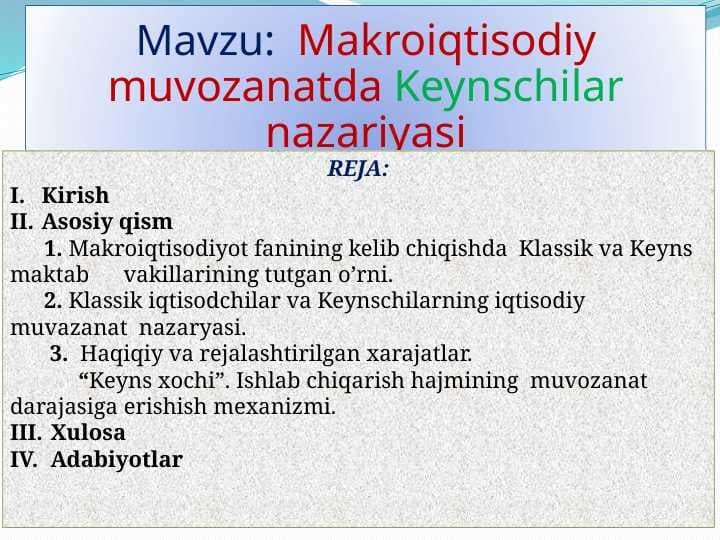 Mavzu: Makroiqtisodiy muvozanatda Keynschilar nazariyasi

REJA:

I. Kirish
II. Asosiy qism
1. Makroiqtisodiyot fanining kelib chiqishda Klassik va Keyns maktab vakillarining tutgan o’rni.
2. Klassik iqtisodchilar va Keynschilarning iqtisodiy muvazanat nazaryasi.
3. Haqiqiy va rejalashtirilgan xarajatlar.
“Keyns xochi”. Ishlab chiqarish hajmining muvozanat darajasiga erishish mexanizmi.
III. Xulosa
IV. Adabiyotlar